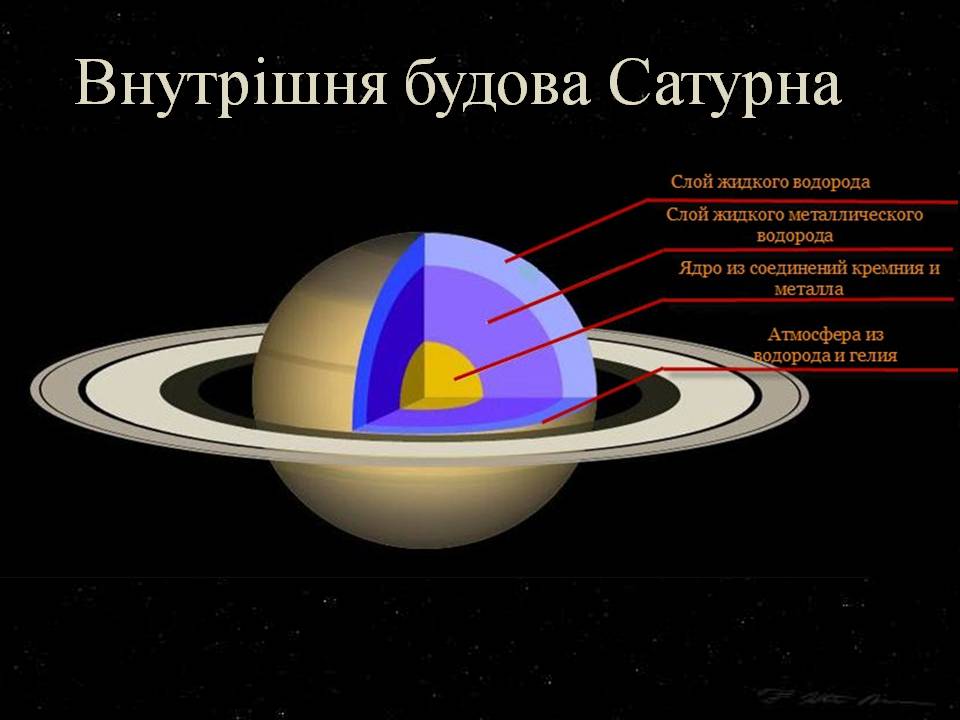 Внутрішня будова Сатурна

Слой жидкого водорода

Слой жидкого металлического водорода

Ядро из соединений кремния и металла

Атмосфера из водорода и гелия